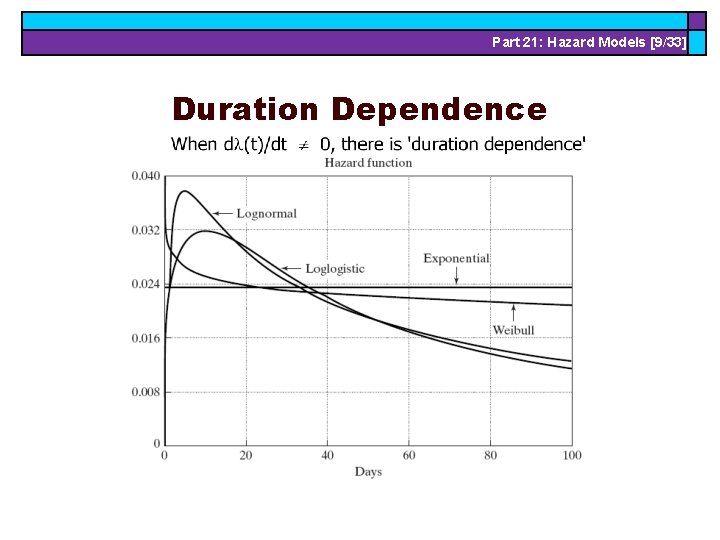 Part 21: Hazard Models [9/33]

Duration Dependence

When $d\lambda(t)/dt \neq 0$, there is 'duration dependence'

Hazard function

0.040
0.032
0.024
0.016
0.008
0

Lognormal
Loglogistic
Exponential
Weibull

0 20 40 60 80 100

Days